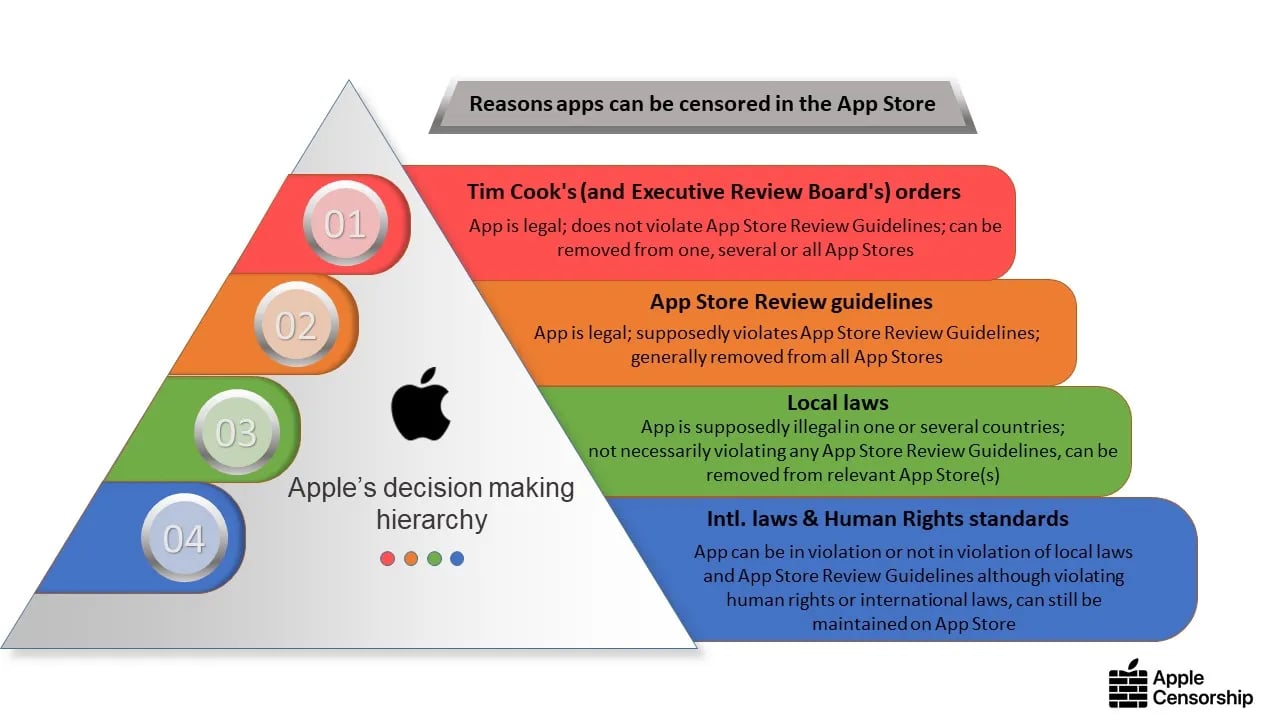 Reasons apps can be censored in the App Store

01

Tim Cook's (and Executive Review Board's) orders

App is legal; does not violate App Store Review Guidelines; can be removed from one, several or all App Stores

02

App Store Review guidelines

App is legal; supposedly violates App Store Review Guidelines; generally removed from all App Stores

03

Local laws

App is supposedly illegal in one or several countries; not necessarily violating any App Store Review Guidelines, can be removed from relevant App Store(s)

04

Intl. laws & Human Rights standards

App can be in violation or not in violation of local laws and App Store Review Guidelines although violating human rights or international laws, can still be maintained on App Store

Apple's decision making hierarchy

Apple Censorship